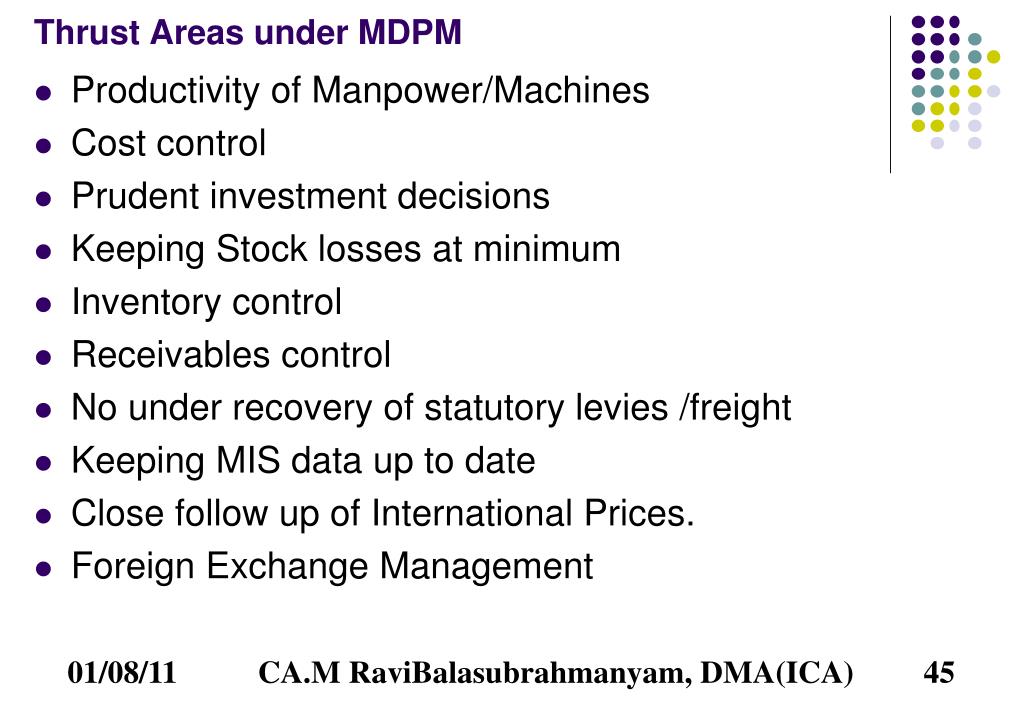 Thrust Areas under MDPM

- Productivity of Manpower/Machines
- Cost control
- Prudent investment decisions
- Keeping Stock losses at minimum
- Inventory control
- Receivables control
- No under recovery of statutory levies /freight
- Keeping MIS data up to date
- Close follow up of International Prices.
- Foreign Exchange Management

01/08/11 CA.M RaviBalasubrahmanyam, DMA(ICA) 45